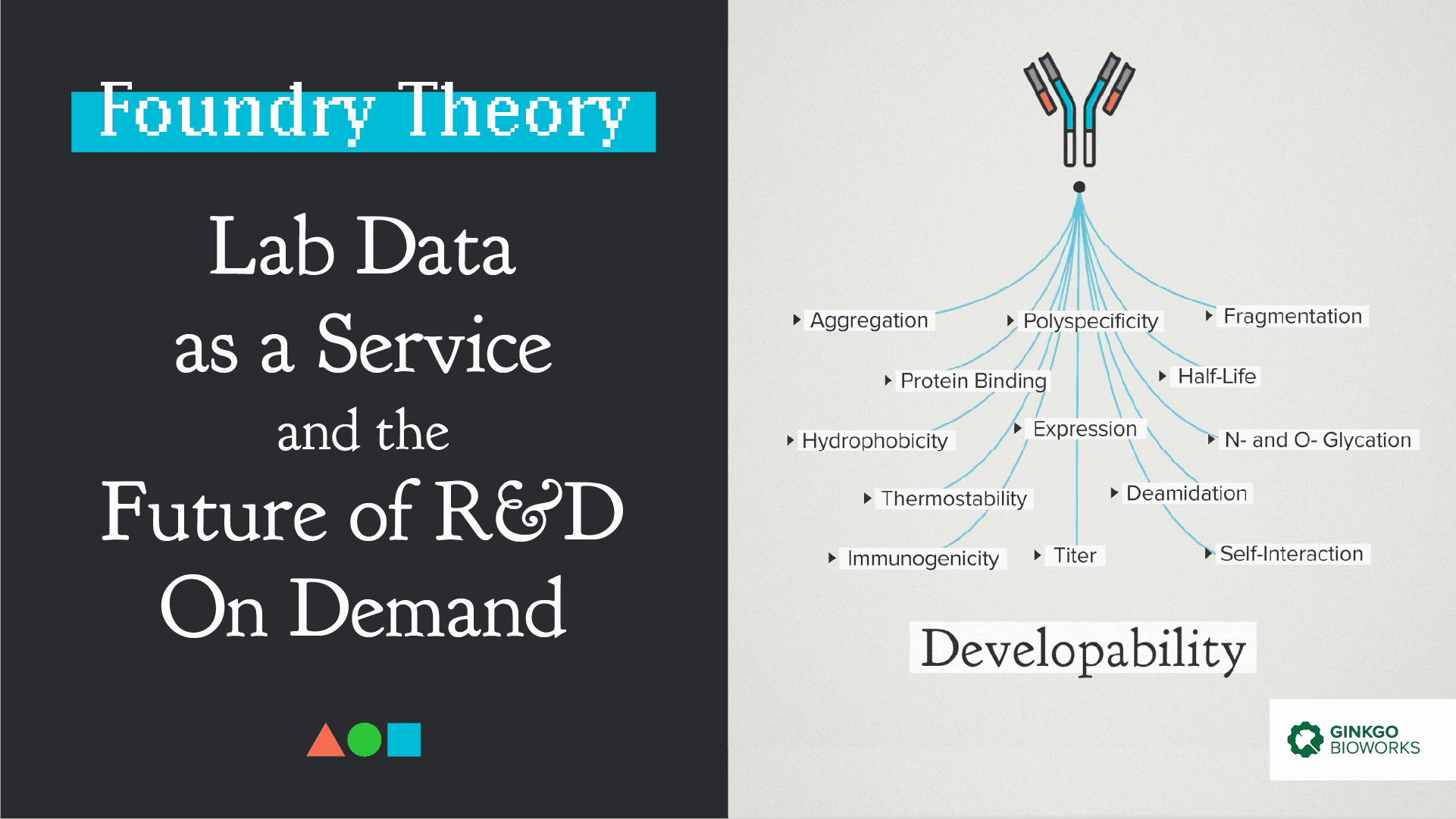 Foundry Theory

Lab Data as a Service and the Future of R&D On Demand

Aggregation

Polyspecificity

Fragmentation

Protein Binding

Half-Life

Hydrophobicity

Expression

N- and O- Glycation

Thermostability

Deamidation

Immunogenicity

Titer

Self-Interaction

Developability

GINKGO BIOWORKS